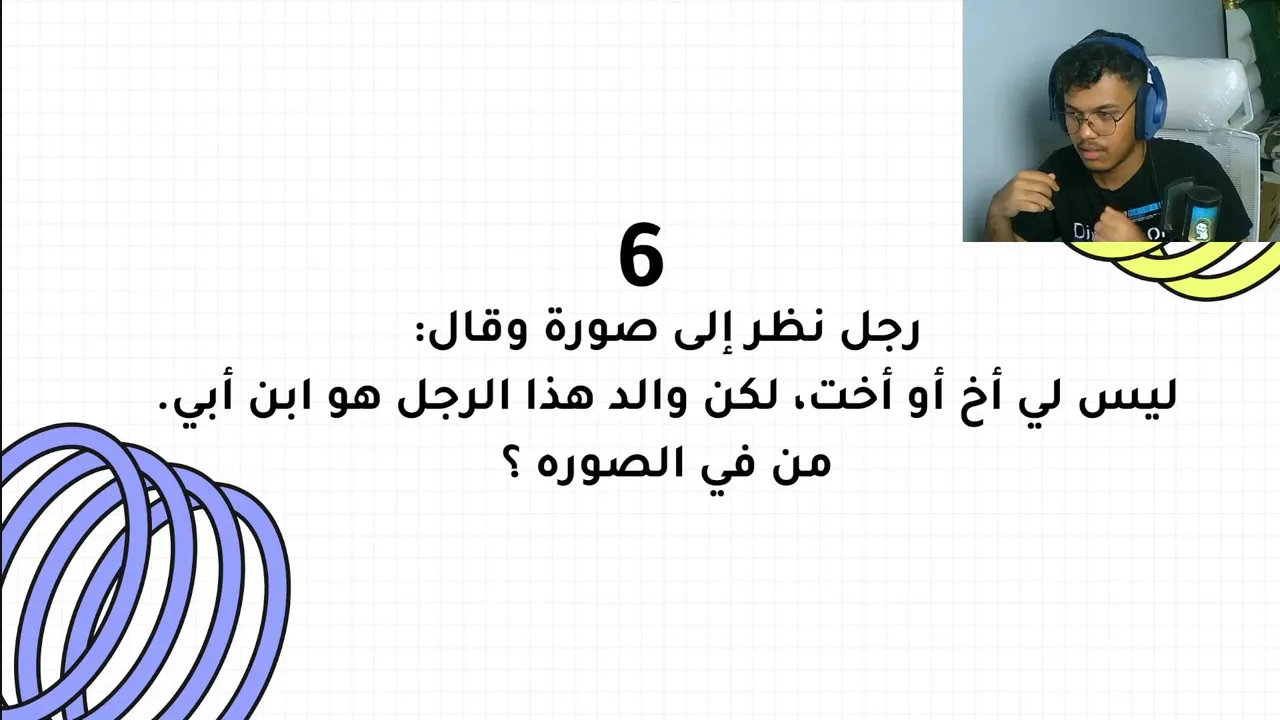 6

رجل نظر إلى صورة وقال:
ليس لي أخ أو أخت، لكن والد هذا الرجل هو ابن أبي.
من في الصوره ؟